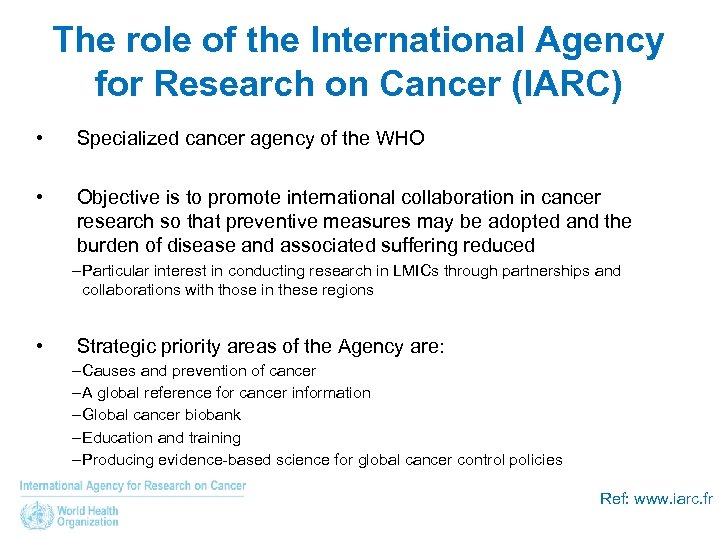 The role of the International Agency for Research on Cancer (IARC)

• Specialized cancer agency of the WHO

• Objective is to promote international collaboration in cancer research so that preventive measures may be adopted and the burden of disease and associated suffering reduced

–Particular interest in conducting research in LMICs through partnerships and collaborations with those in these regions

• Strategic priority areas of the Agency are:

–Causes and prevention of cancer

–A global reference for cancer information

–Global cancer biobank

–Education and training

–Producing evidence-based science for global cancer control policies

International Agency for Research on Cancer

World Health Organization

Ref: www.iarc.fr